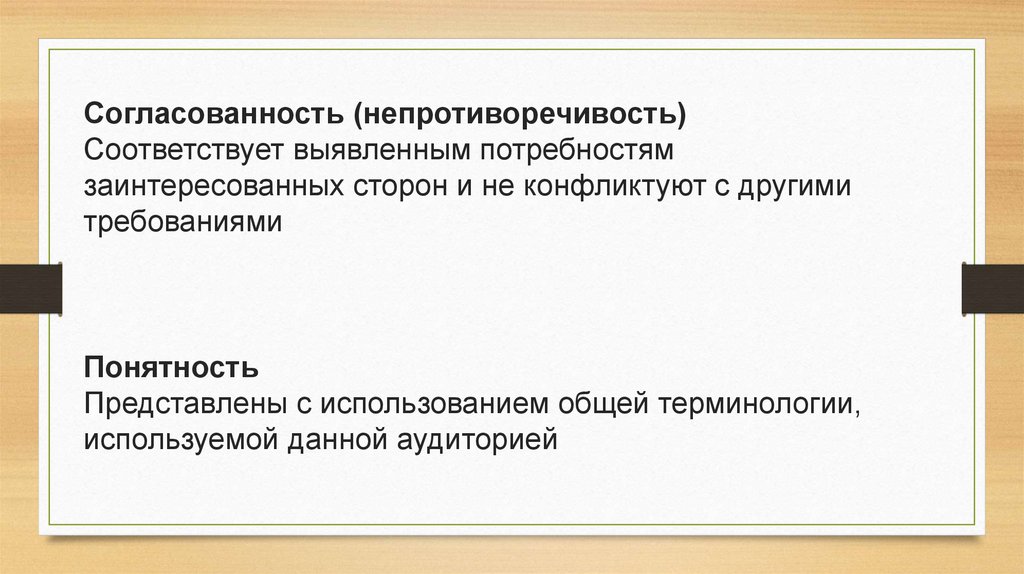 Согласованность (непротиворечивость)
Соответствует выявленным потребностям заинтересованных сторон и не конфликтуют с другими требованиями

Понятность
Представлены с использованием общей терминологии, используемой данной аудиторией